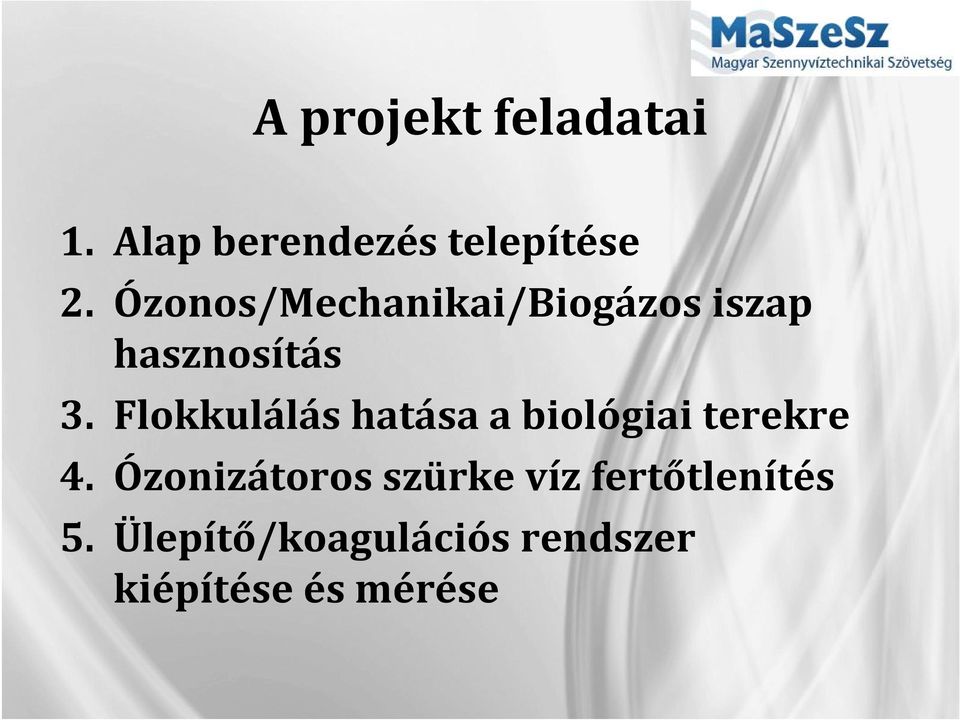 MaSzeSz
Magyar Szennyvíztechnikai Szövetség

A projekt feladatai

1. Alap berendezés telepítése
2. Ózonos/Mechanikai/Biogázos iszap hasznosítás
3. Flokkulálás hatása a biológiai terekre
4. Ózonizátoros szürke víz fertőtlenítés
5. Ülepítő/koagulációs rendszer kiépítése és mérése